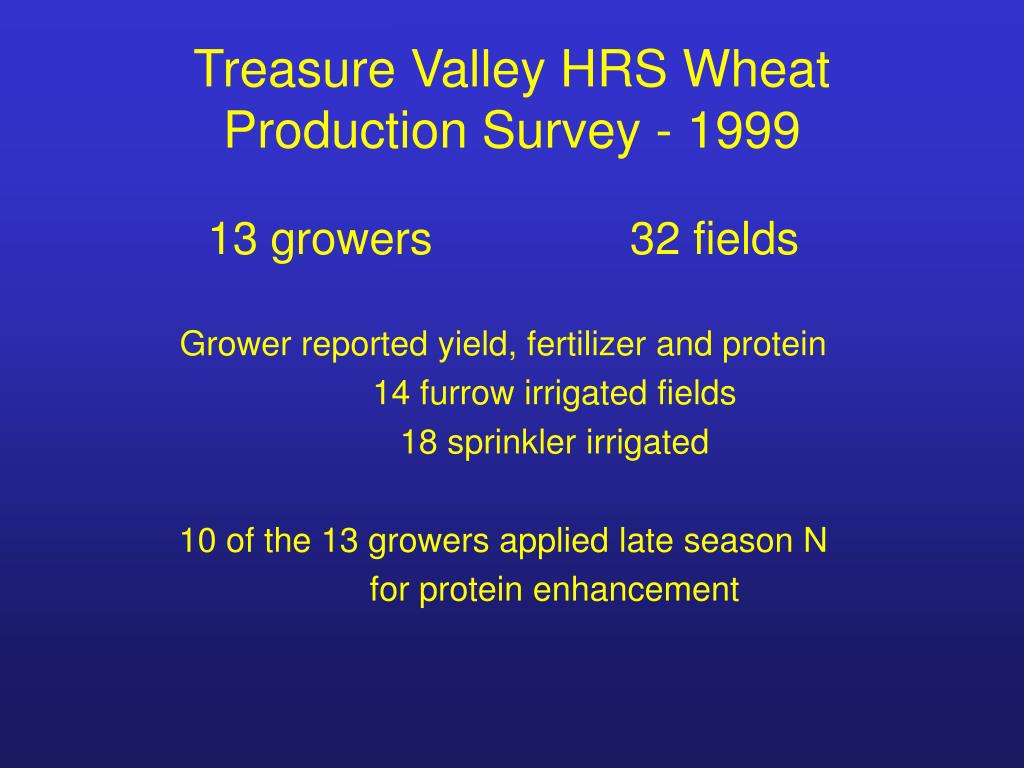 Treasure Valley HRS Wheat Production Survey - 1999

13 growers 32 fields

Grower reported yield, fertilizer and protein
14 furrow irrigated fields
18 sprinkler irrigated

10 of the 13 growers applied late season N for protein enhancement